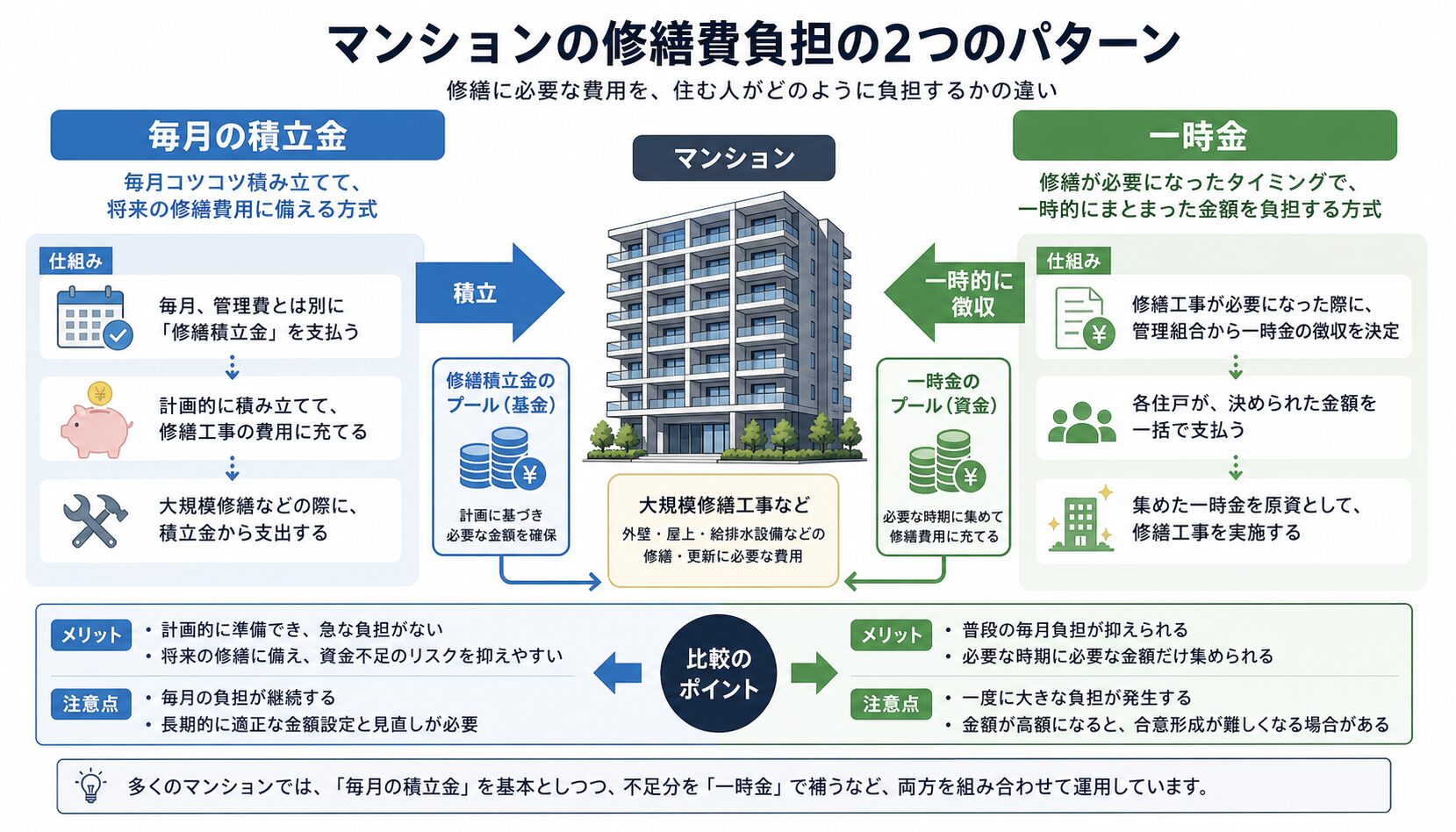 マンションの修繕費負担の2つのパターン

修繕に必要な費用を、住む人がどのように負担するかの違い

毎月の積立金

毎月コツコツ積み立てて、将来の修繕費用に備える方式

仕組み

毎月、管理費とは別に「修繕積立金」を支払う

計画的に積み立てて、修繕工事の費用に充てる

大規模修繕などの際に、積立金から支出する

積立

修繕積立金のプール（基金）

計画に基づき必要な金額を確保

マンション

大規模修繕工事など

外壁・屋上・給排水設備などの修繕・更新に必要な費用

一時金

修繕が必要になったタイミングで、一時的にまとまった金額を負担する方式

一時的に徴収

一時金のプール（資金）

必要な時期に集めて修繕費用に充てる

仕組み

修繕工事が必要になった際に、管理組合から一時金の徴収を決定

各住戸が、決められた金額を一括で支払う

集めた一時金を原資として、修繕工事を実施する

メリット
・計画的に準備でき、急な負担がない
・将来の修繕に備え、資金不足のリスクを抑えやすい

注意点
・毎月の負担が継続する
・長期的に適正な金額設定と見直しが必要

比較のポイント

メリット
・普段の毎月負担が抑えられる
・必要な時期に必要な金額だけ集められる

注意点
・一度に大きな負担が発生する
・金額が高額になると、合意形成が難しくなる場合がある

多くのマンションでは、「毎月の積立金」を基本としつつ、不足分を「一時金」で補うなど、両方を組み合わせて運用しています。